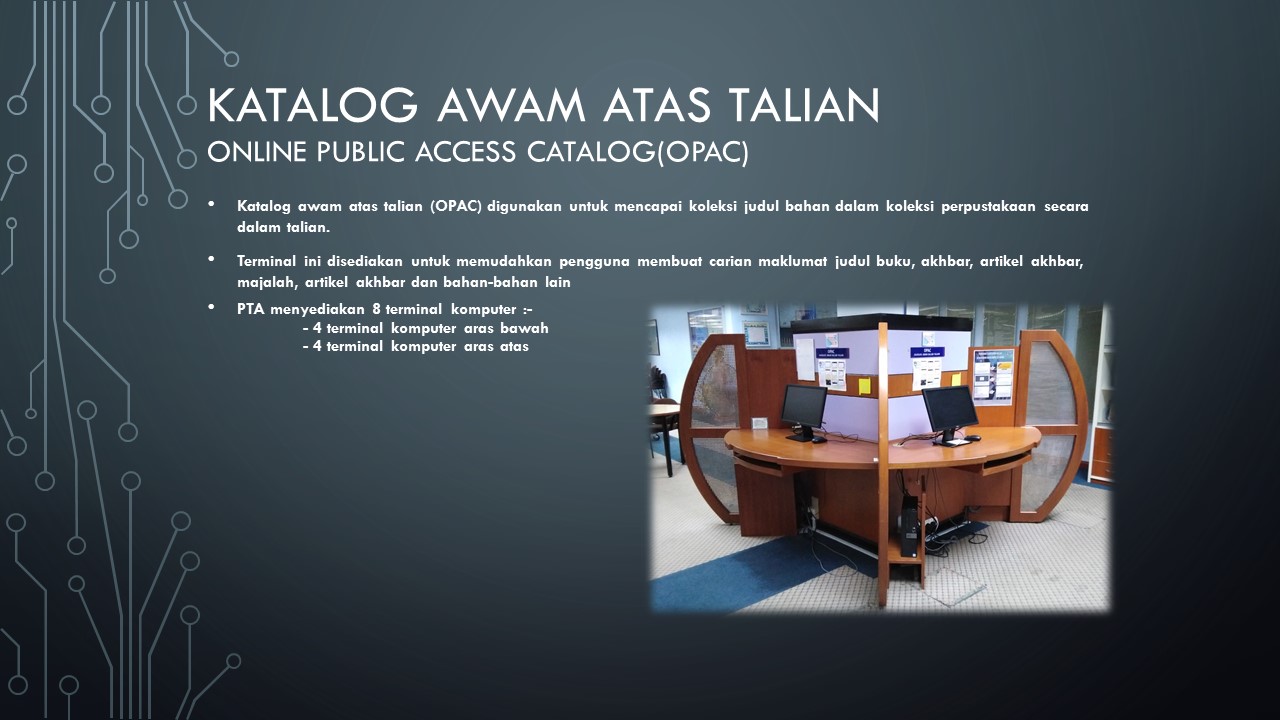 KATALOG AWAM ATAS TALIAN
ONLINE PUBLIC ACCESS CATALOG(OPAC)

• Katalog awam atas talian (OPAC) digunakan untuk mencapai koleksi judul bahan dalam koleksi perpustakaan secara dalam talian.

• Terminal ini disediakan untuk memudahkan pengguna membuat carian maklumat judul buku, akhbar, artikel akhbar, majalah, artikel akhbar dan bahan-bahan lain

• PTA menyediakan 8 terminal komputer :-
- 4 terminal komputer aras bawah
- 4 terminal komputer aras atas

OPAC

OPAC